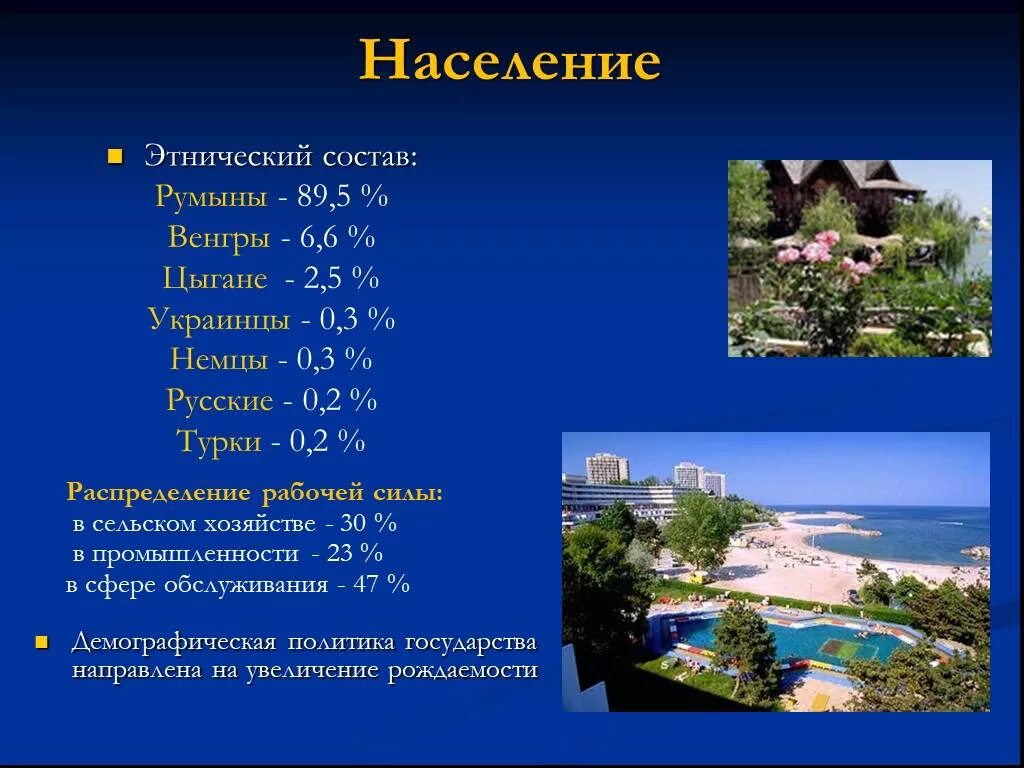 Население

Этнический состав:
Румыны - 89,5 %
Венгры - 6,6 %
Цыгане - 2,5 %
Украинцы - 0,3 %
Немцы - 0,3 %
Русские - 0,2 %
Турки - 0,2 %

Распределение рабочей силы:
в сельском хозяйстве - 30 %
в промышленности - 23 %
в сфере обслуживания - 47 %

Демографическая политика государства направлена на увеличение рождаемости